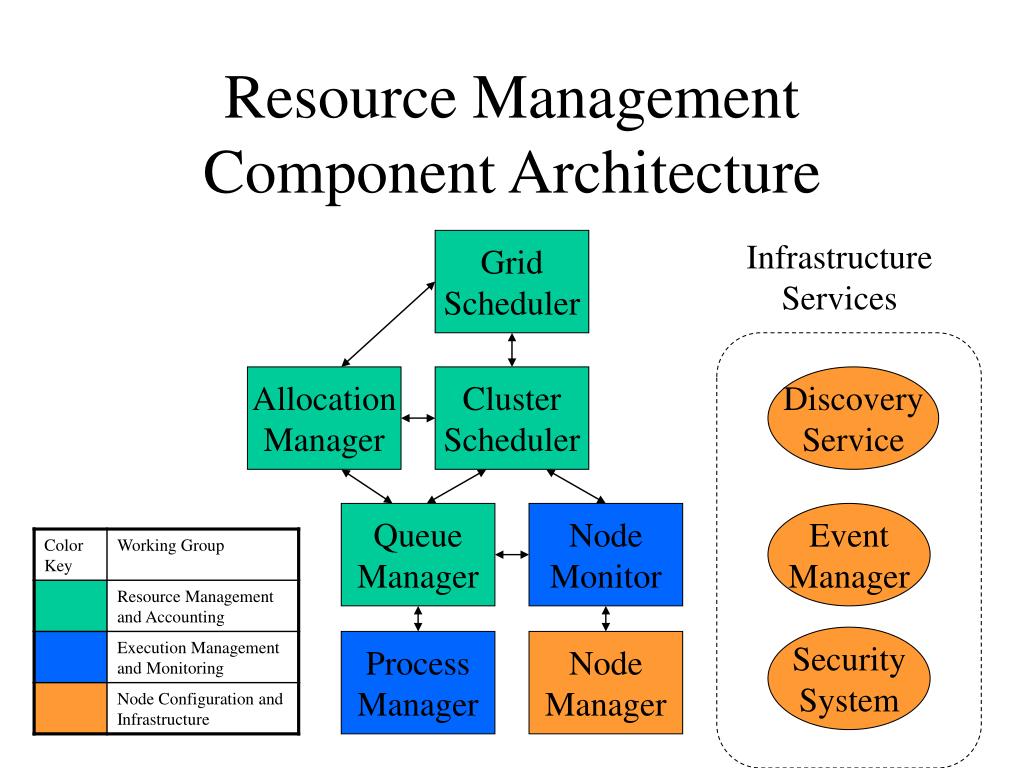 Resource Management Component Architecture

Grid Scheduler

Allocation Manager

Cluster Scheduler

Queue Manager

Node Monitor

Process Manager

Node Manager

Infrastructure Services

Discovery Service

Event Manager

Security System

| Color Key | Working Group |
|---|---|
| | Resource Management and Accounting |
| | Execution Management and Monitoring |
| | Node Configuration and Infrastructure |